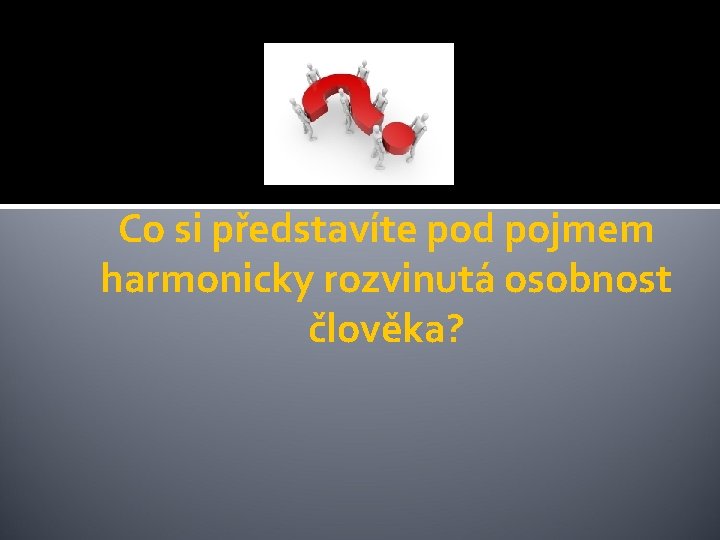 Co si představíte pod pojmem harmonicky rozvinutá osobnost člověka?